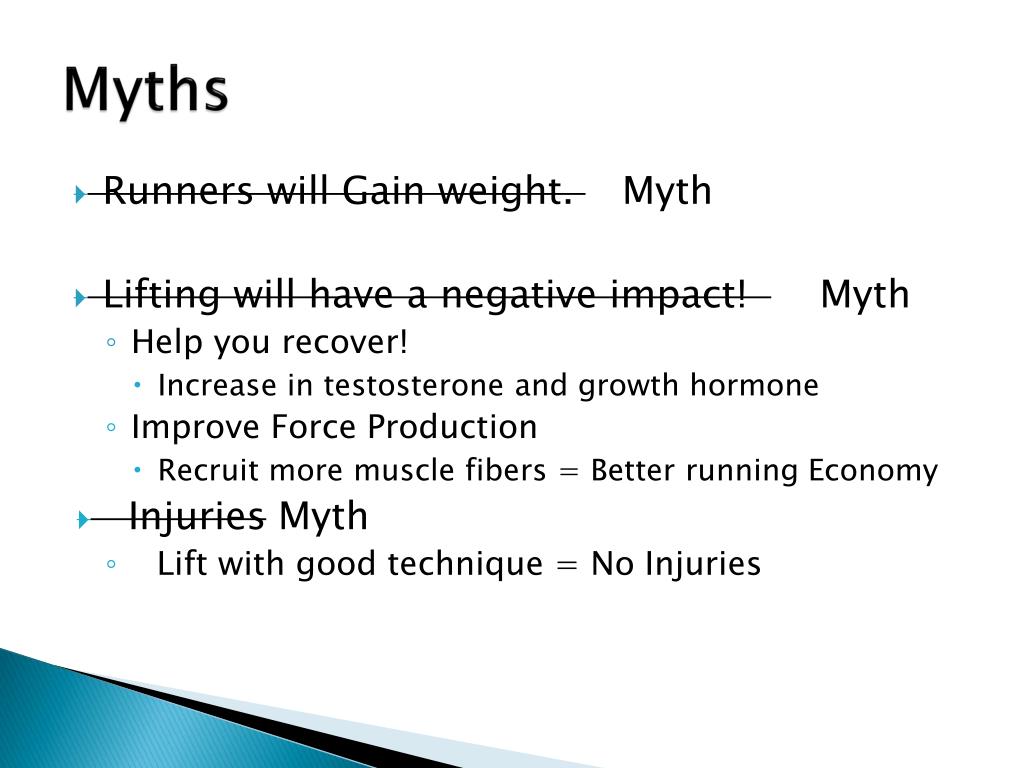 Myths

Runners will Gain weight. Myth

Lifting will have a negative impact! Myth
Help you recover!
Increase in testosterone and growth hormone
Improve Force Production
Recruit more muscle fibers = Better running Economy
Injuries Myth
Lift with good technique = No Injuries